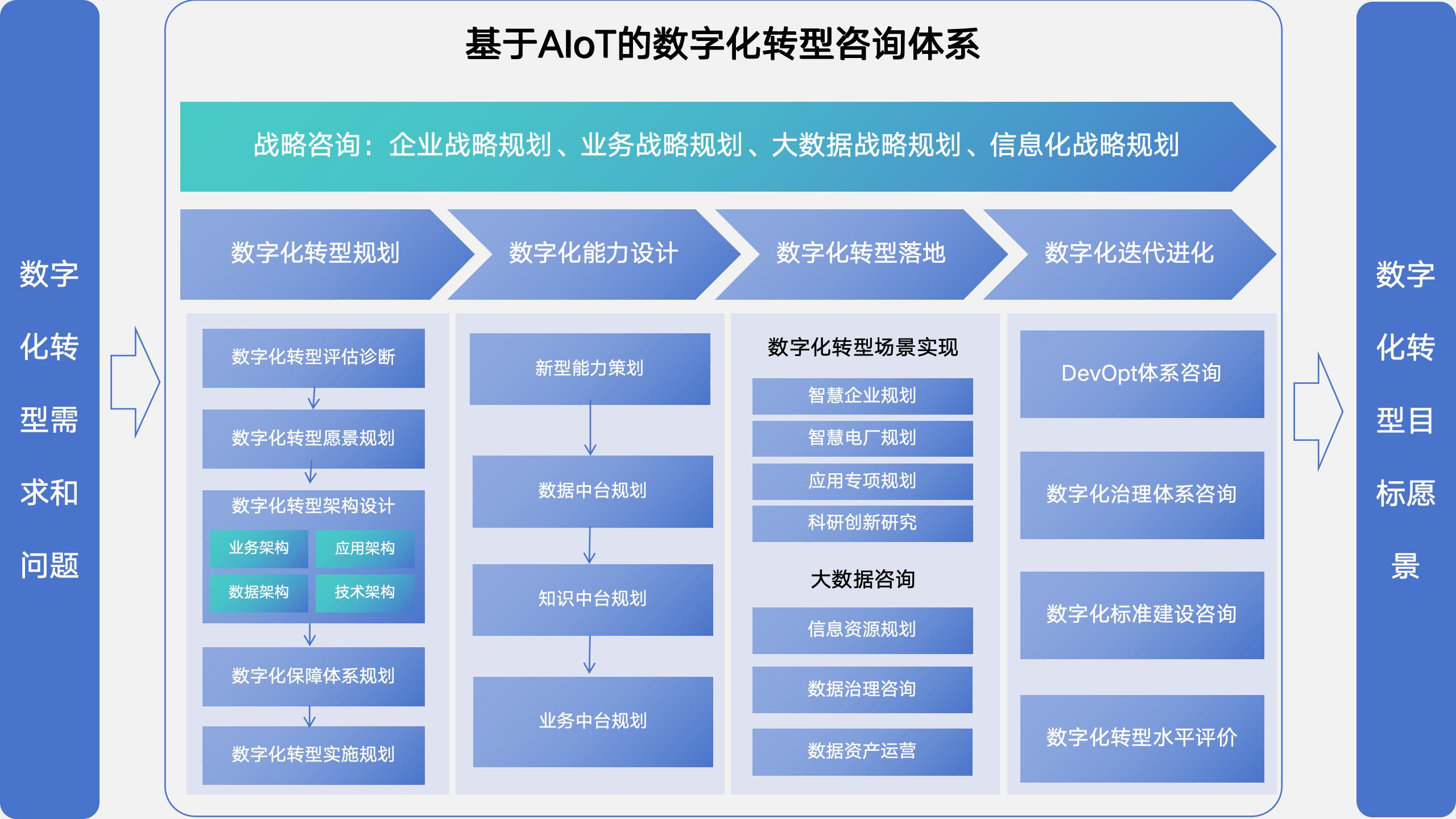 数字化转型需求和问题

基于AIoT的数字化转型咨询体系

战略咨询：企业战略规划、业务战略规划、大数据战略规划、信息化战略规划

数字化转型规划

数字化能力设计

数字化转型落地

数字化迭代进化

数字化转型评估诊断

数字化转型愿景规划

数字化转型架构设计

业务架构

应用架构

数据架构

技术架构

数字化保障体系规划

数字化转型实施规划

新型能力策划

数据中台规划

知识中台规划

业务中台规划

数字化转型场景实现

智慧企业规划

智慧电厂规划

应用专项规划

科研创新研究

大数据咨询

信息资源规划

数据治理咨询

数据资产运营

DevOpt体系咨询

数字化治理体系咨询

数字化标准建设咨询

数字化转型水平评价

数字化转型目标愿景